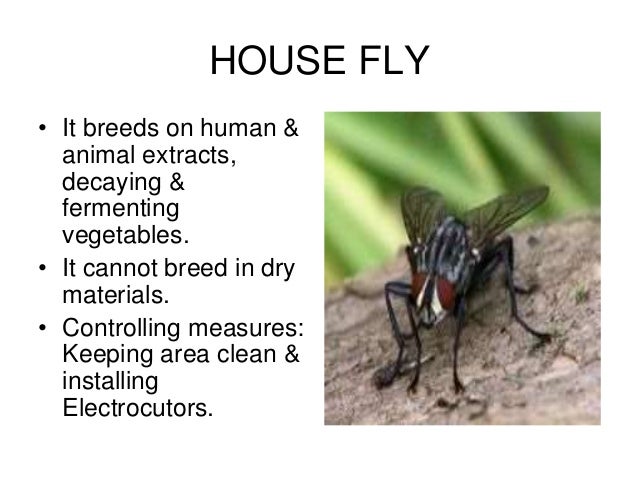 HOUSE FLY

• It breeds on human & animal extracts, decaying & fermenting vegetables.
• It cannot breed in dry materials.
• Controlling measures: Keeping area clean & installing Electrocutors.